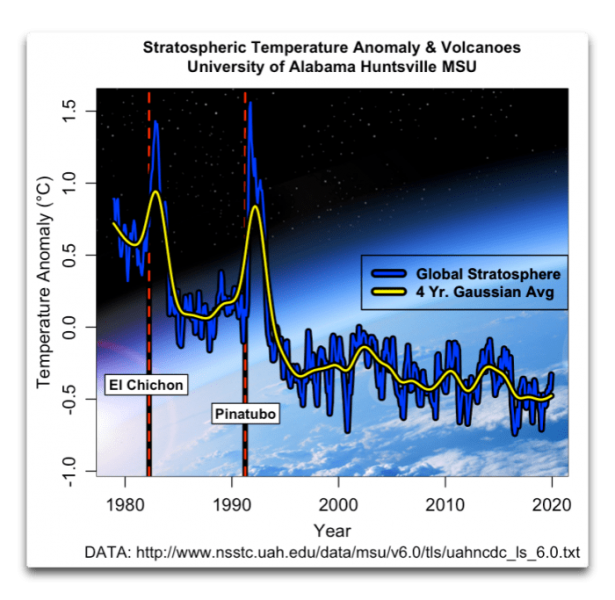 Stratospheric Temperature Anomaly & Volcanoes
University of Alabama Huntsville MSU

Temperature Anomaly (°C)

1.5
1.0
0.5
0.0
-0.5
-1.0

Global Stratosphere
4 Yr. Gaussian Avg

El Chichon

Pinatubo

1980
1990
2000
2010
2020

Year

DATA: http://www.nsstc.uah.edu/data/msu/v6.0/tls/uahncdc_ls_6.0.txt